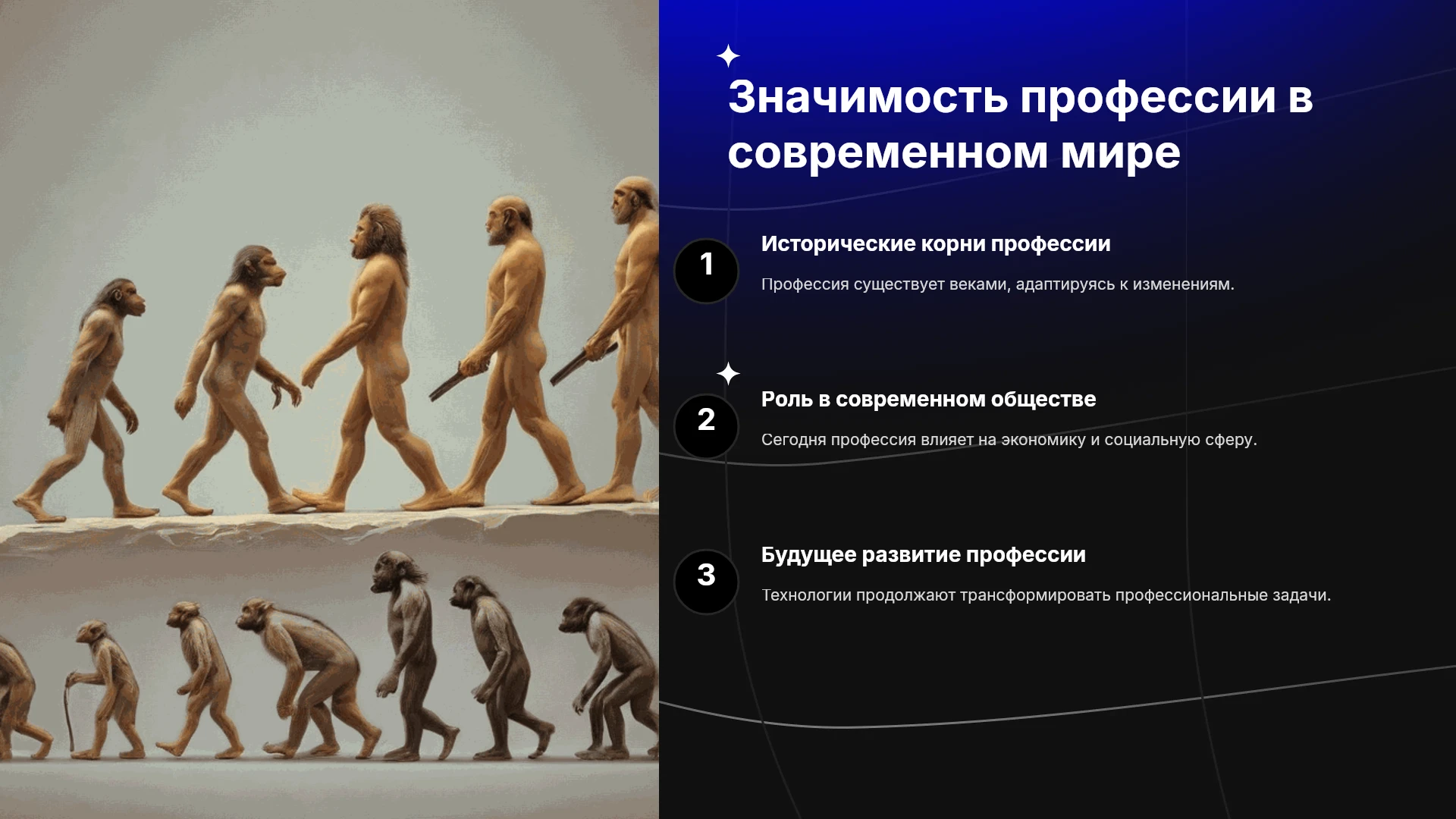 Значимость профессии в современном мире

1

Исторические корни профессии

Профессия существует веками, адаптируясь к изменениям.

2

Роль в современном обществе

Сегодня профессия влияет на экономику и социальную сферу.

3

Будущее развитие профессии

Технологии продолжают трансформировать профессиональные задачи.